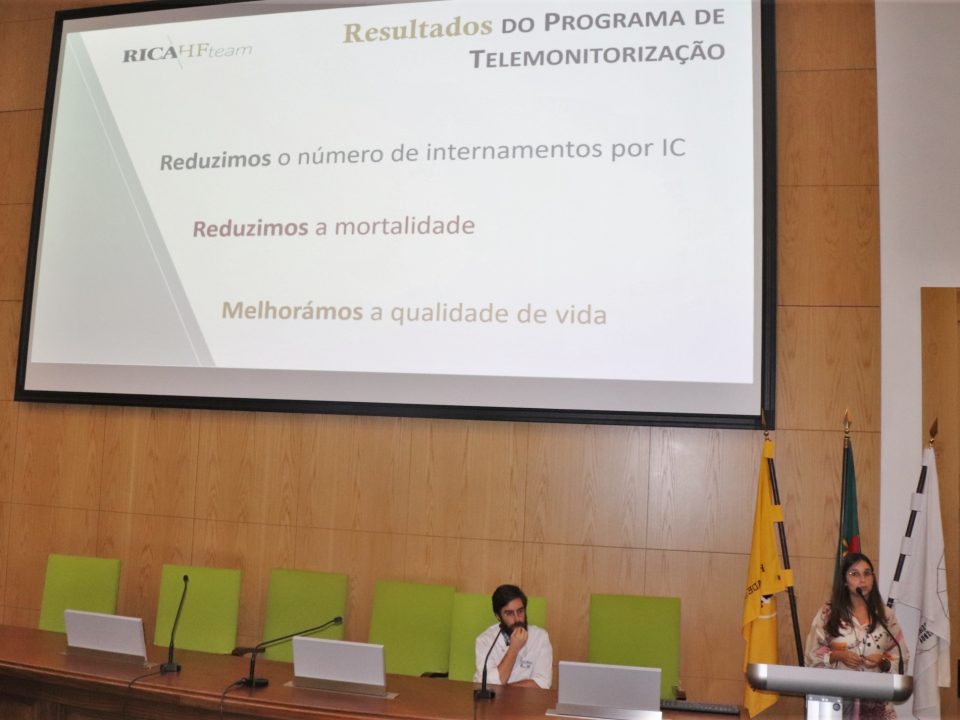 RICAHFteam

Resultados DO PROGRAMA DE TELEMONITORIZAÇÃO

Reduzimos o número de internamentos por IC

Reduzimos a mortalidade

Melhorámos a qualidade de vida